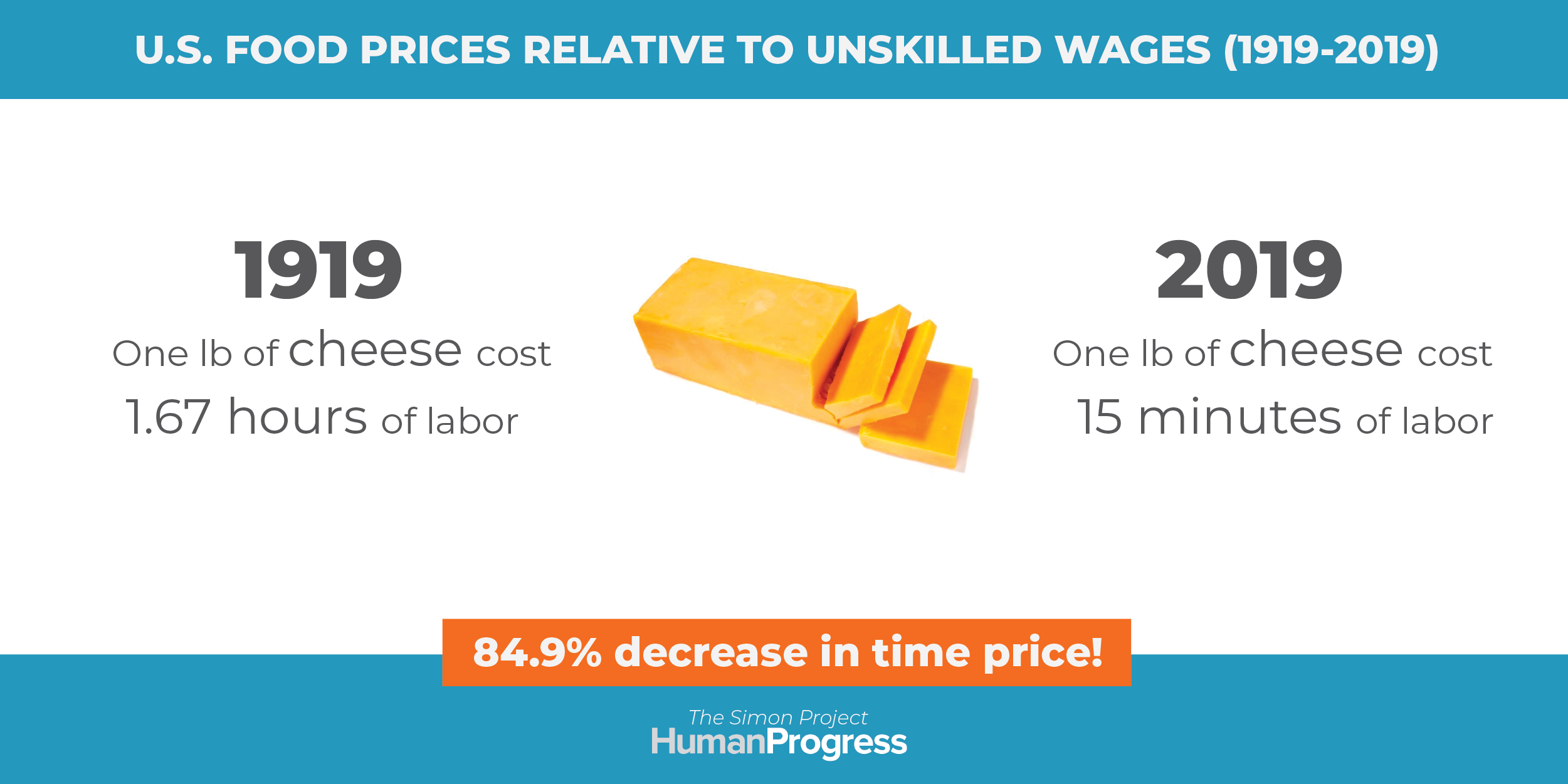 U.S. FOOD PRICES RELATIVE TO UNSKILLED WAGES (1919-2019)

1919
One lb of cheese cost
1.67 hours of labor

2019
One lb of cheese cost
15 minutes of labor

84.9% decrease in time price!

The Simon Project
HumanProgress